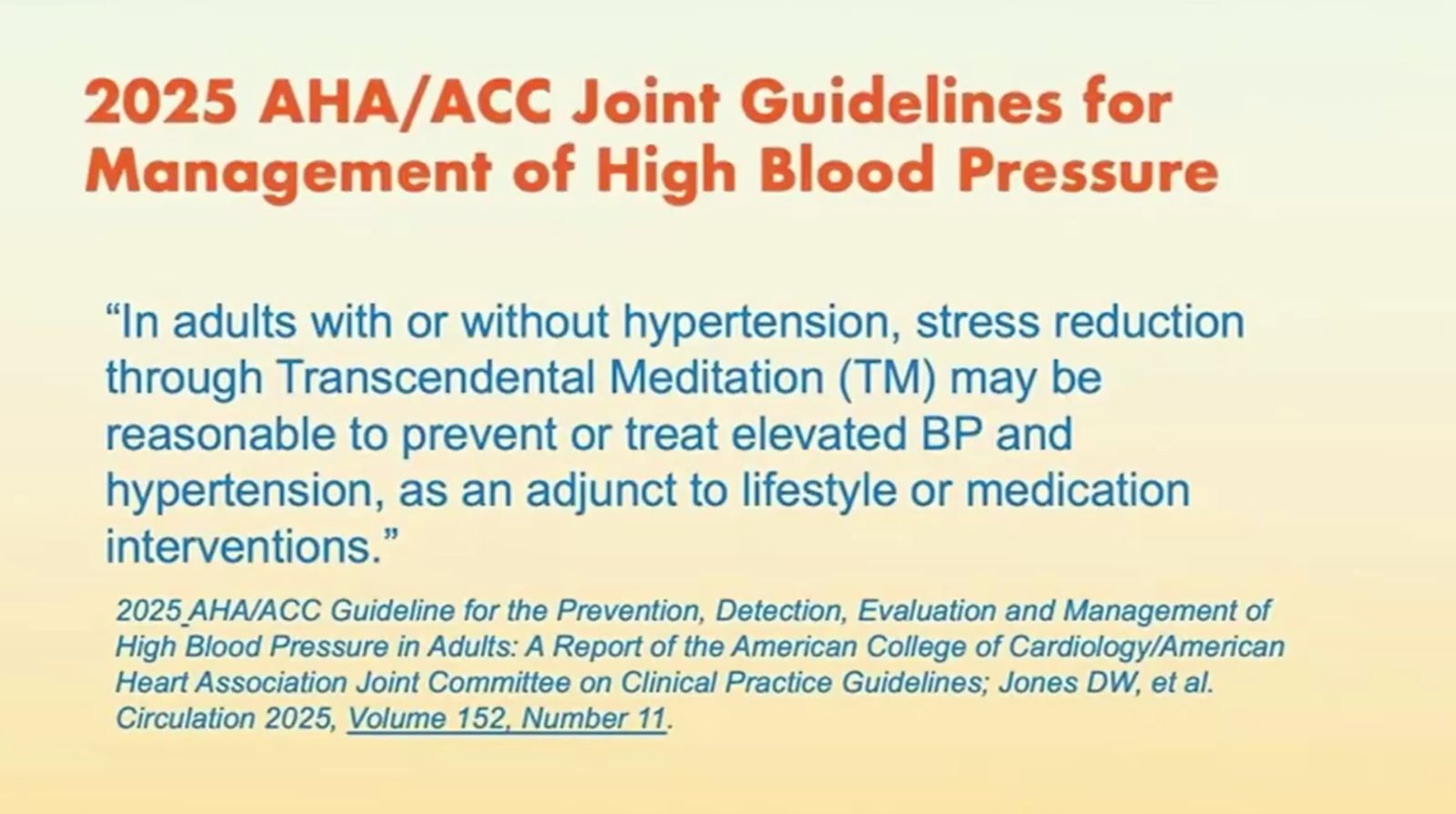 2025 AHA/ACC Joint Guidelines for Management of High Blood Pressure

“In adults with or without hypertension, stress reduction through Transcendental Meditation (TM) may be reasonable to prevent or treat elevated BP and hypertension, as an adjunct to lifestyle or medication interventions.”

2025 AHA/ACC Guideline for the Prevention, Detection, Evaluation and Management of High Blood Pressure in Adults: A Report of the American College of Cardiology/American Heart Association Joint Committee on Clinical Practice Guidelines; Jones DW, et al. Circulation 2025, Volume 152, Number 11.